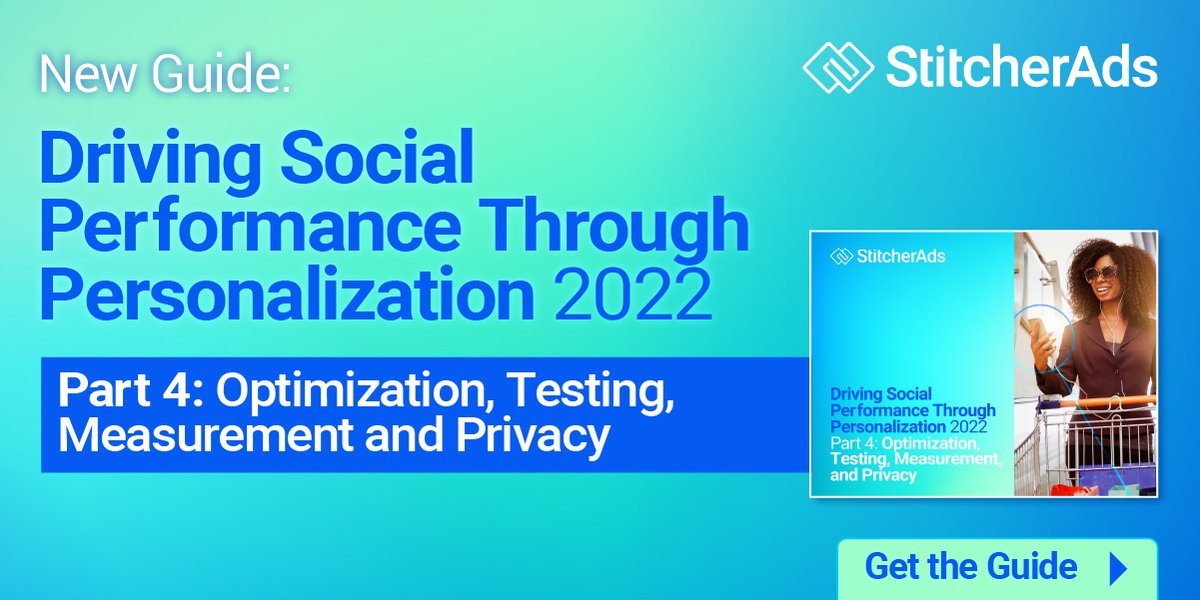 New Guide:

Driving Social Performance Through Personalization 2022

Part 4: Optimization, Testing, Measurement and Privacy

StitcherAds

StitcherAds

Driving Social Performance Through Personalization 2022
Part 4: Optimization, Testing, Measurement, and Privacy

Get the Guide